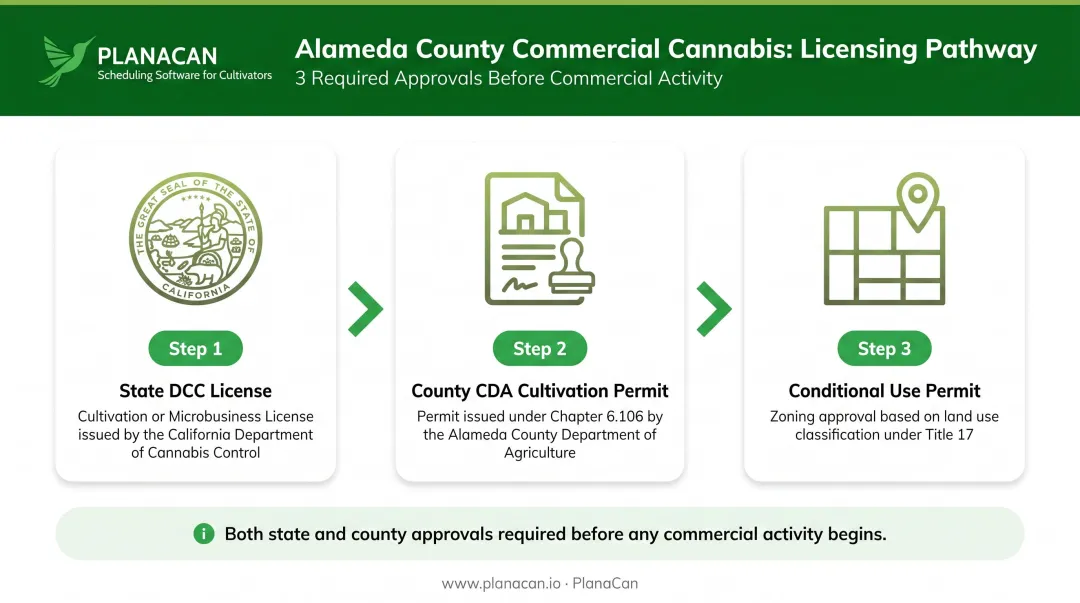 PLANACAN
Scheduling Software for Cultivators

Alameda County Commercial Cannabis: Licensing Pathway
3 Required Approvals Before Commercial Activity

THE GREAT SEAL OF THE STATE OF CALIFORNIA

Step 1
State DCC License
Cultivation or Microbusiness License issued by the California Department of Cannabis Control

Step 2
County CDA Cultivation Permit
Permit issued under Chapter 6.106 by the Alameda County Department of Agriculture

Step 3
Conditional Use Permit
Zoning approval based on land use classification under Title 17

Both state and county approvals required before any commercial activity begins.

www.planacan.io · PlanaCan